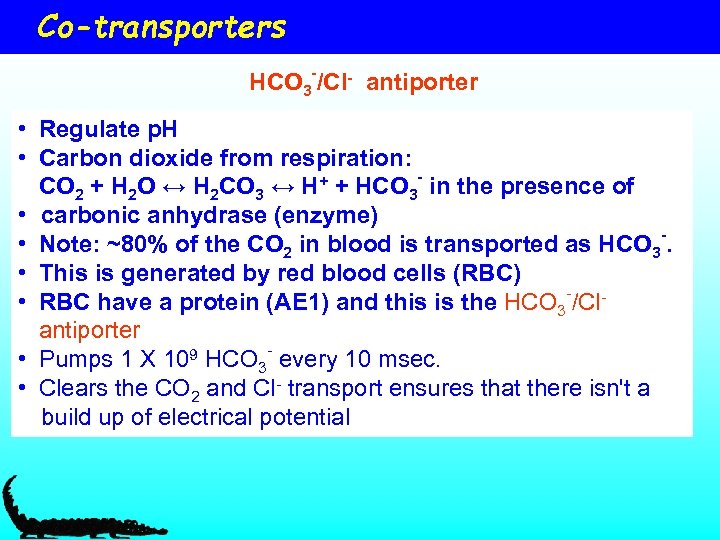 Co-transporters

$HCO_3^-/Cl^-$ antiporter

• Regulate pH
• Carbon dioxide from respiration:
$CO_2 + H_2O \leftrightarrow H_2CO_3 \leftrightarrow H^+ + HCO_3^-$ in the presence of
• carbonic anhydrase (enzyme)
• Note: ~80% of the $CO_2$ in blood is transported as $HCO_3^-$.
• This is generated by red blood cells (RBC)
• RBC have a protein (AE1) and this is the $HCO_3^-/Cl^-$ antiporter
• Pumps 1 X $10^9$ $HCO_3^-$ every 10 msec.
• Clears the $CO_2$ and $Cl^-$ transport ensures that there isn't a build up of electrical potential